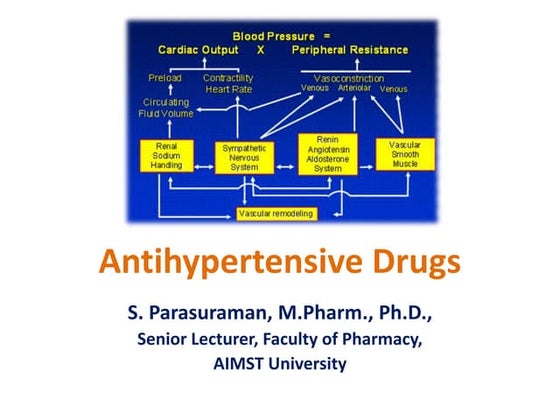 Blood Pressure =
Cardiac Output X Peripheral Resistance

Preload
Contractility
Heart Rate
Vasoconstriction
Venous Arteriolar Venous
Circulating
Fluid Volume

Renal Sodium Handling
Sympathetic Nervous System
Renin Angiotensin Aldosterone System
Vascular Smooth Muscle

Vascular remodeling

Antihypertensive Drugs

S. Parasuraman, M.Pharm., Ph.D.,
Senior Lecturer, Faculty of Pharmacy,
AIMST University